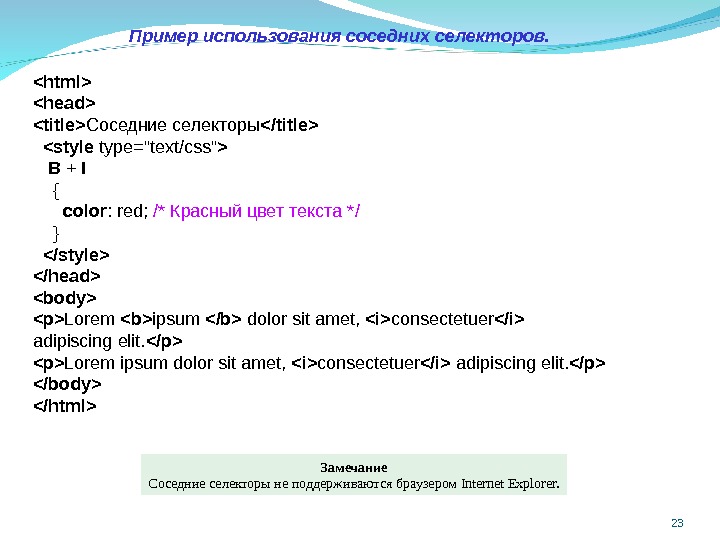 Пример использования соседних селекторов.

<html>
<head>
<title>Соседние селекторы</title>
<style type="text/css">
B + I
{
color: red; /* Красный цвет текста */
}
</style>
</head>
<body>
<p>Lorem <b>ipsum </b> dolor sit amet, <i>consectetuer</i> adipiscing elit.</p>
<p>Lorem ipsum dolor sit amet, <i>consectetuer</i> adipiscing elit.</p>
</body>
</html>

Замечание
Соседние селекторы не поддерживаются браузером Internet Explorer.

23